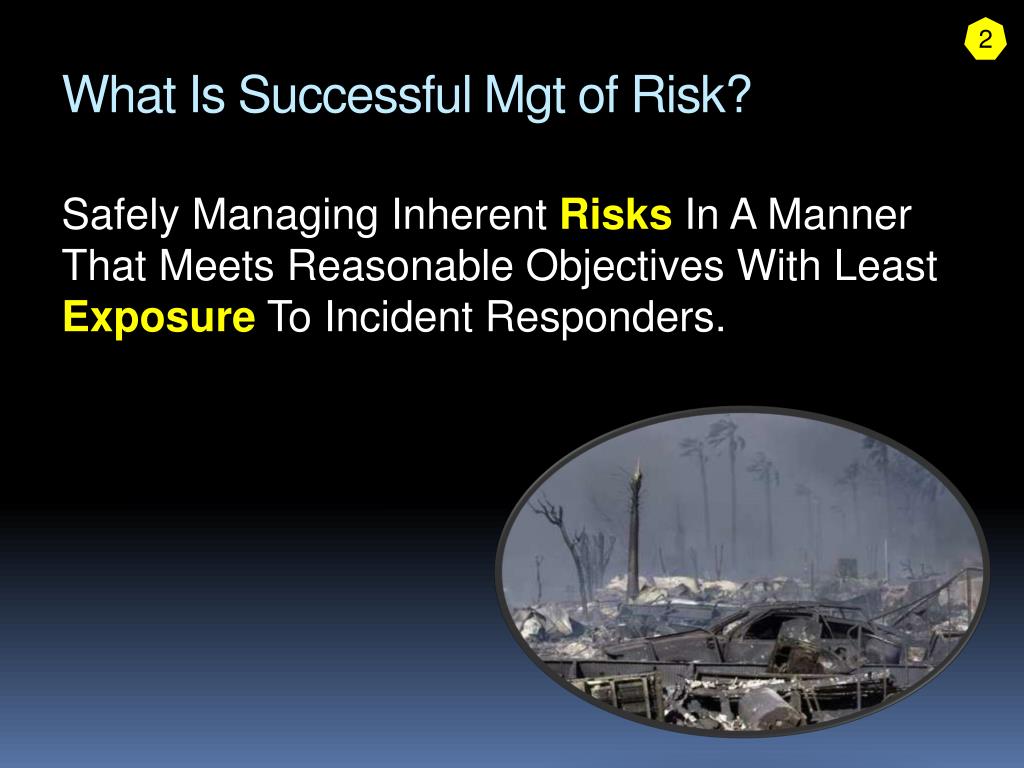 2

What Is Successful Mgt of Risk?

Safely Managing Inherent Risks In A Manner That Meets Reasonable Objectives With Least Exposure To Incident Responders.